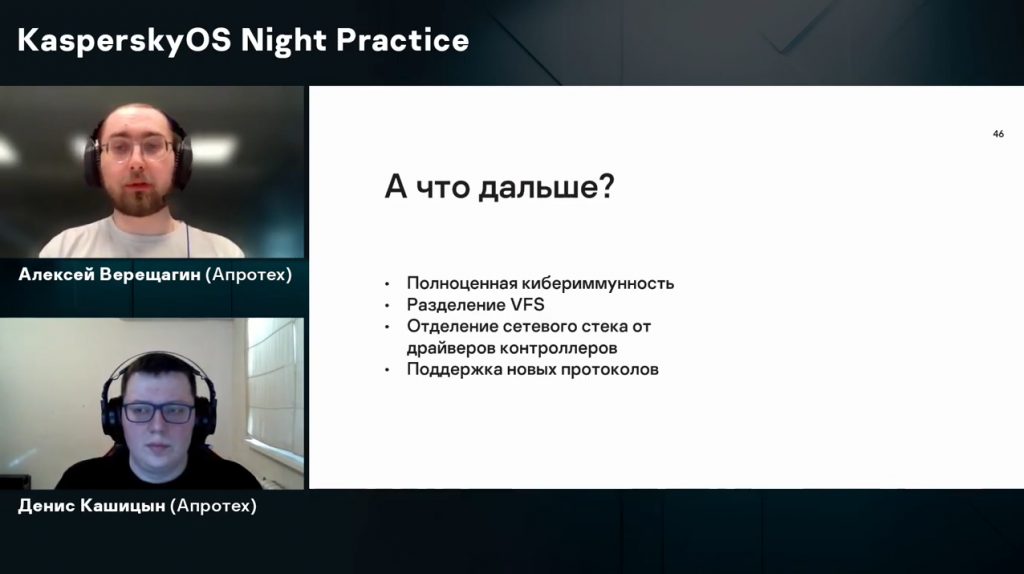 KasperskyOS Night Practice

Алексей Верещагин (Апротех)

Денис Кашицын (Апротех)

46

А что дальше?

• Полноценная кибериммунность
• Разделение VFS
• Отделение сетевого стека от драйверов контроллеров
• Поддержка новых протоколов